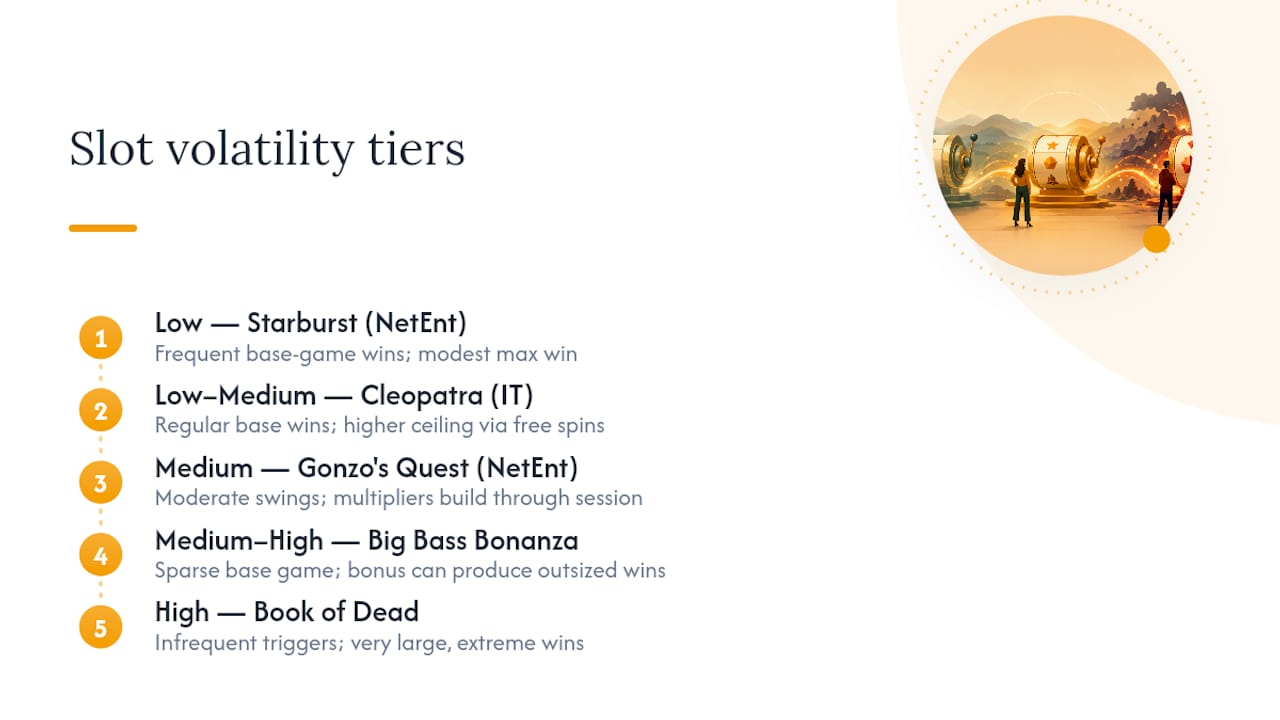 Slot volatility tiers

1
Low — Starburst (NetEnt)
Frequent base-game wins; modest max win

2
Low–Medium — Cleopatra (IT)
Regular base wins; higher ceiling via free spins

3
Medium — Gonzo's Quest (NetEnt)
Moderate swings; multipliers build through session

4
Medium–High — Big Bass Bonanza
Sparse base game; bonus can produce outsized wins

5
High — Book of Dead
Infrequent triggers; very large, extreme wins